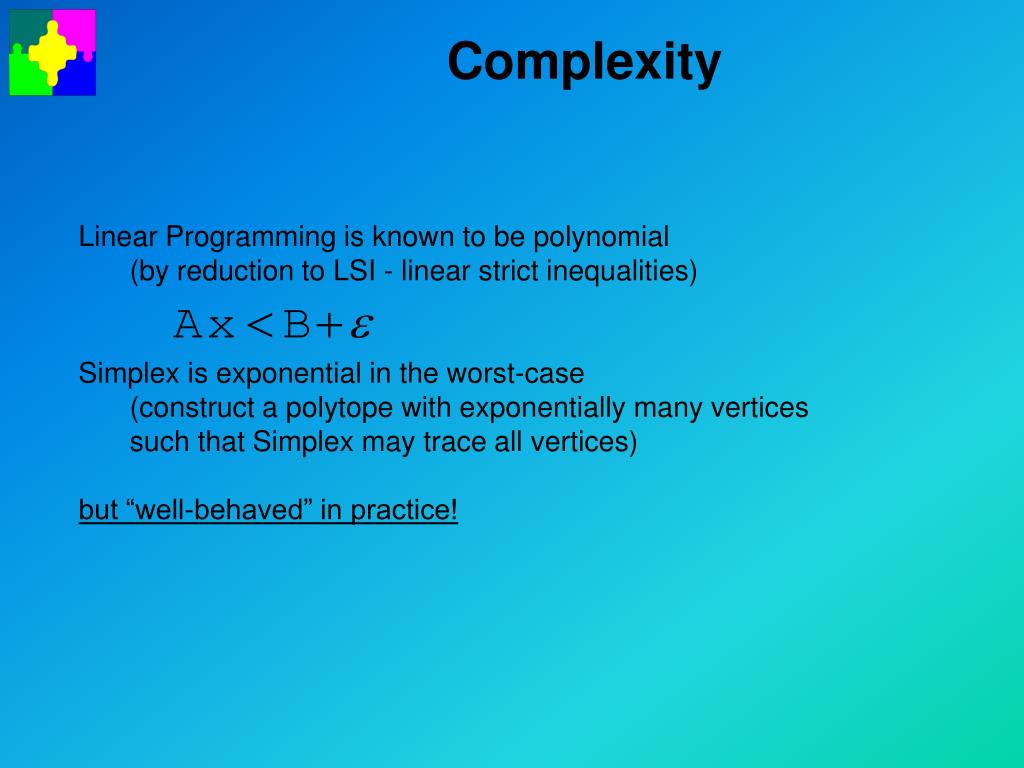 Complexity

Linear Programming is known to be polynomial
(by reduction to LSI - linear strict inequalities)

$Ax < B + \varepsilon$

Simplex is exponential in the worst-case
(construct a polytope with exponentially many vertices such that Simplex may trace all vertices)

but “well-behaved” in practice!